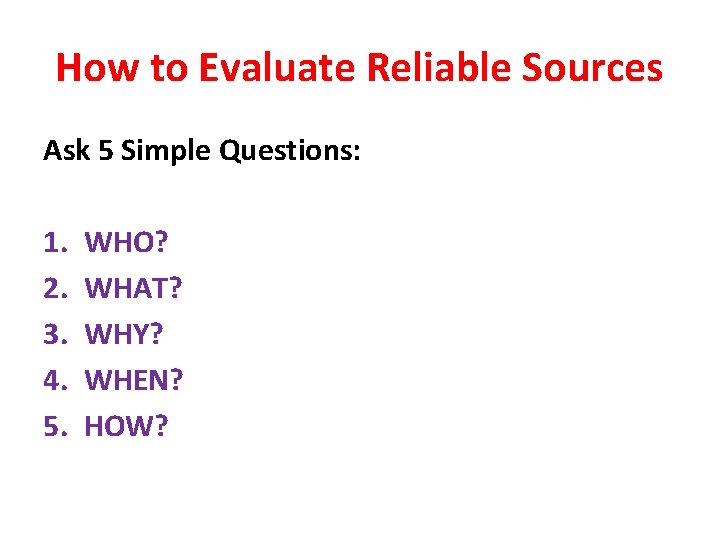 How to Evaluate Reliable Sources

Ask 5 Simple Questions:

1. WHO?
2. WHAT?
3. WHY?
4. WHEN?
5. HOW?